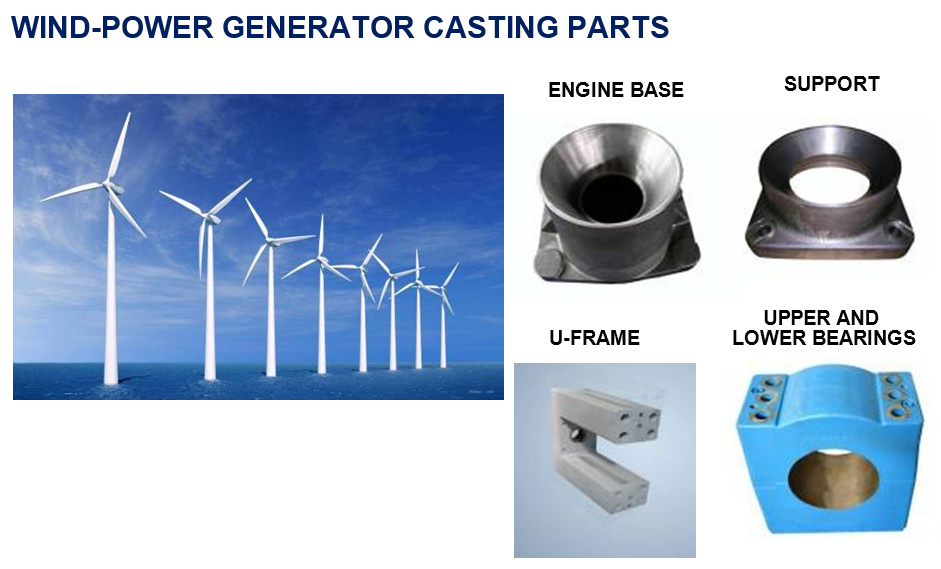 WIND-POWER GENERATOR CASTING PARTS

ENGINE BASE

SUPPORT

U-FRAME

UPPER AND LOWER BEARINGS